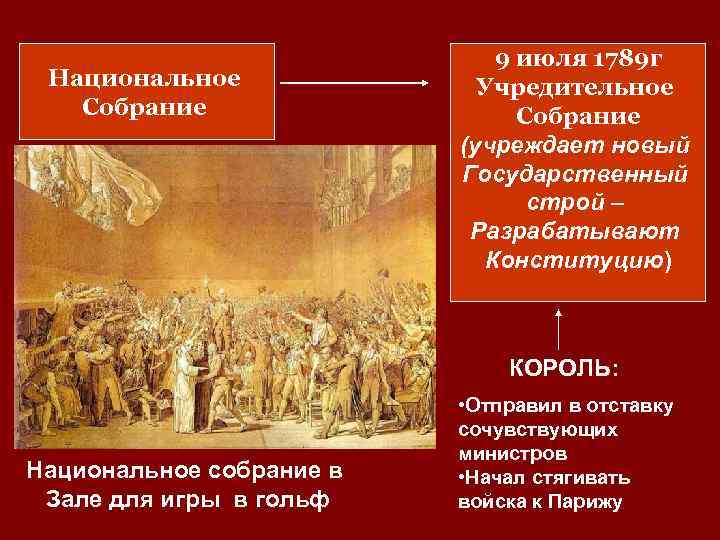 Национальное Собрание

9 июля 1789г Учредительное Собрание (учреждает новый Государственный строй – Разрабатывают Конституцию)

Национальное собрание в Зале для игры в гольф

КОРОЛЬ:

•Отправил в отставку сочувствующих министров
•Начал стягивать войска к Парижу